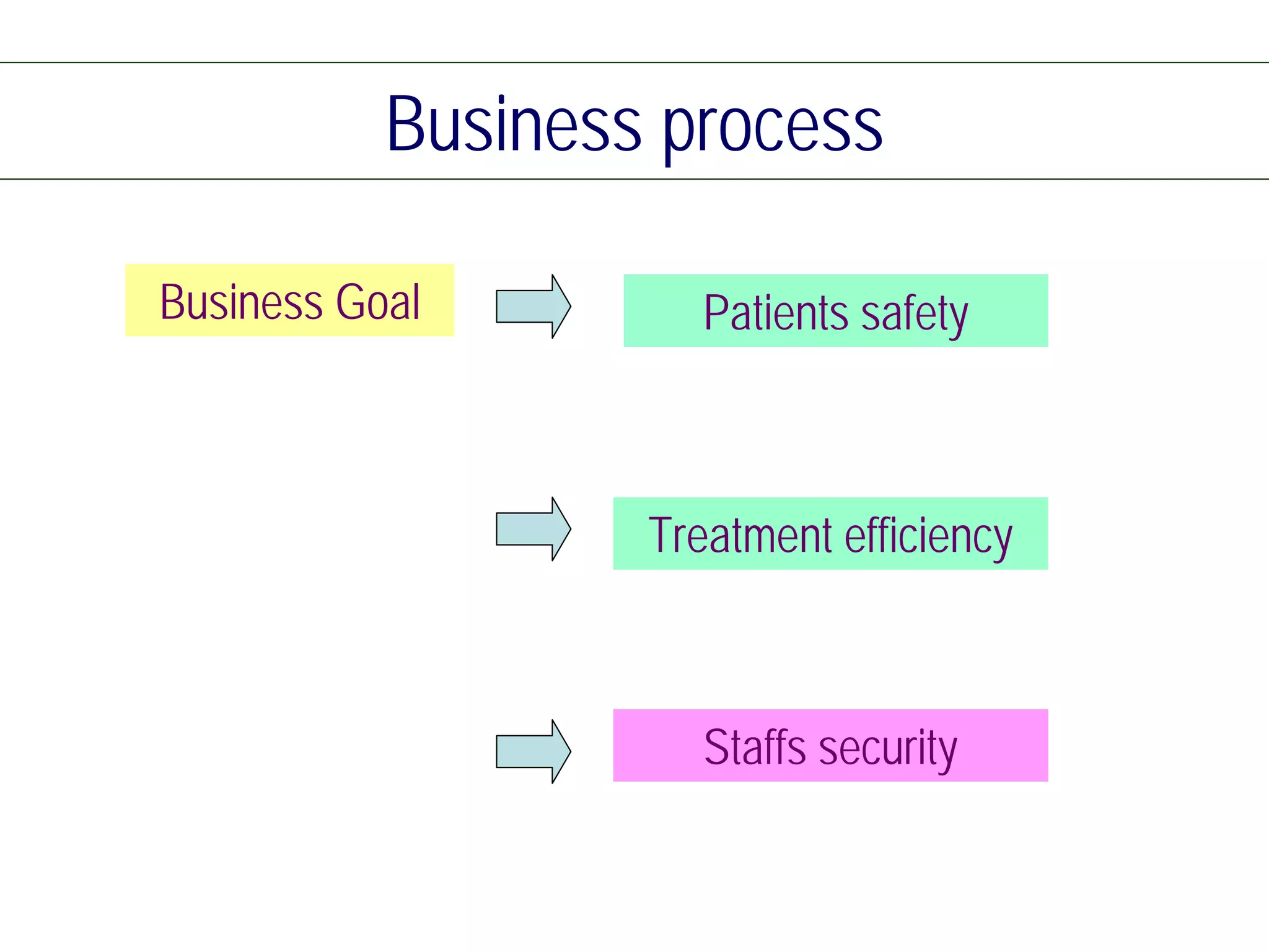 Business process

Business Goal

Patients safety

Treatment efficiency

Staffs security